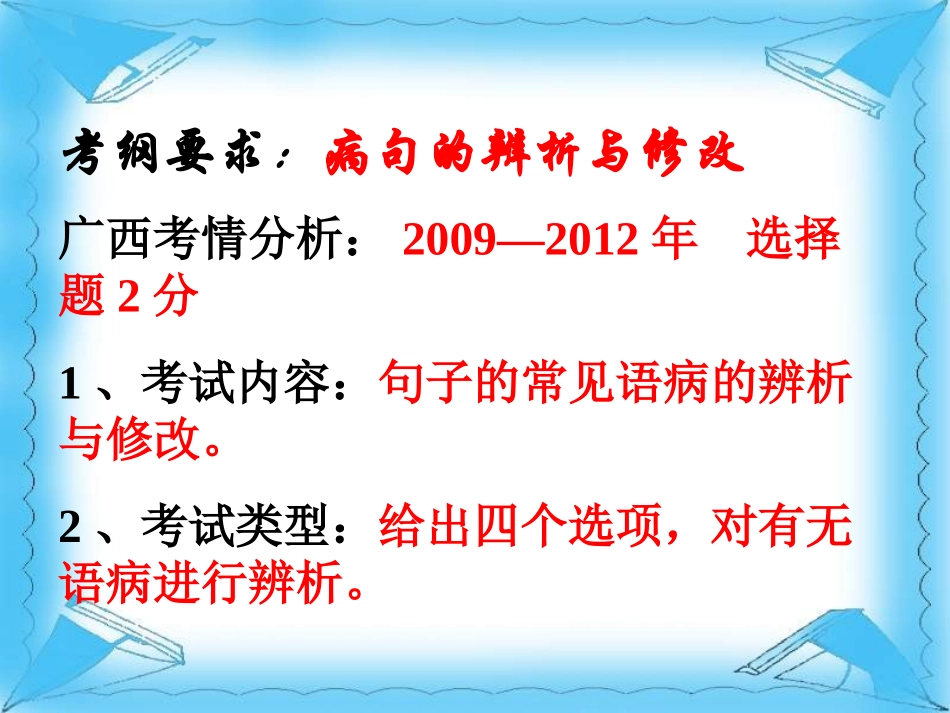 考纲要求：病句的辨析与修改

广西考情分析： 2009—2012 年 选择题 2 分

1 、考试内容：句子的常见语病的辨析与修改。

2 、考试类型：给出四个选项，对有无语病进行辨析。